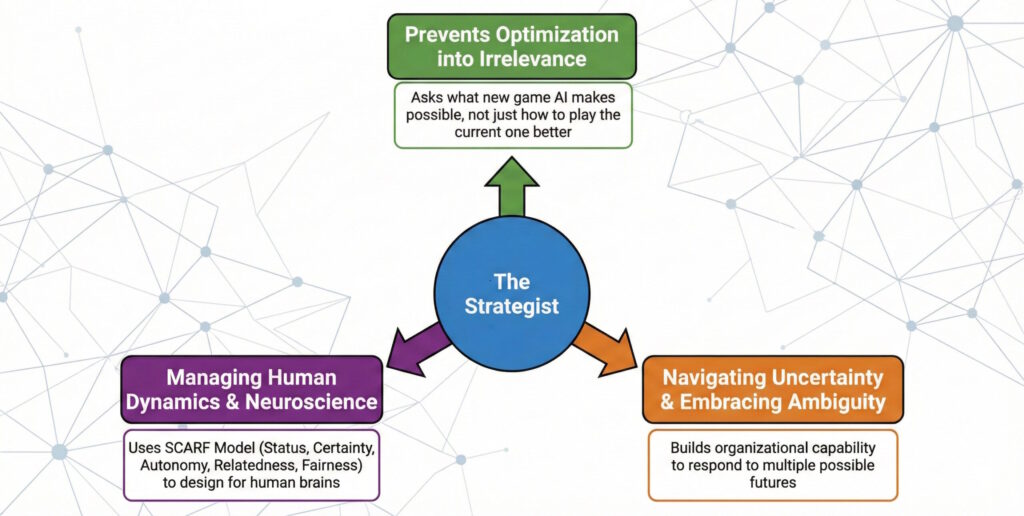 Prevents Optimization into Irrelevance

Asks what new game AI makes possible, not just how to play the current one better

The Strategist

Managing Human Dynamics & Neuroscience

Uses SCARF Model (Status, Certainty, Autonomy, Relatedness, Fairness) to design for human brains

Navigating Uncertainty & Embracing Ambiguity

Builds organizational capability to respond to multiple possible futures